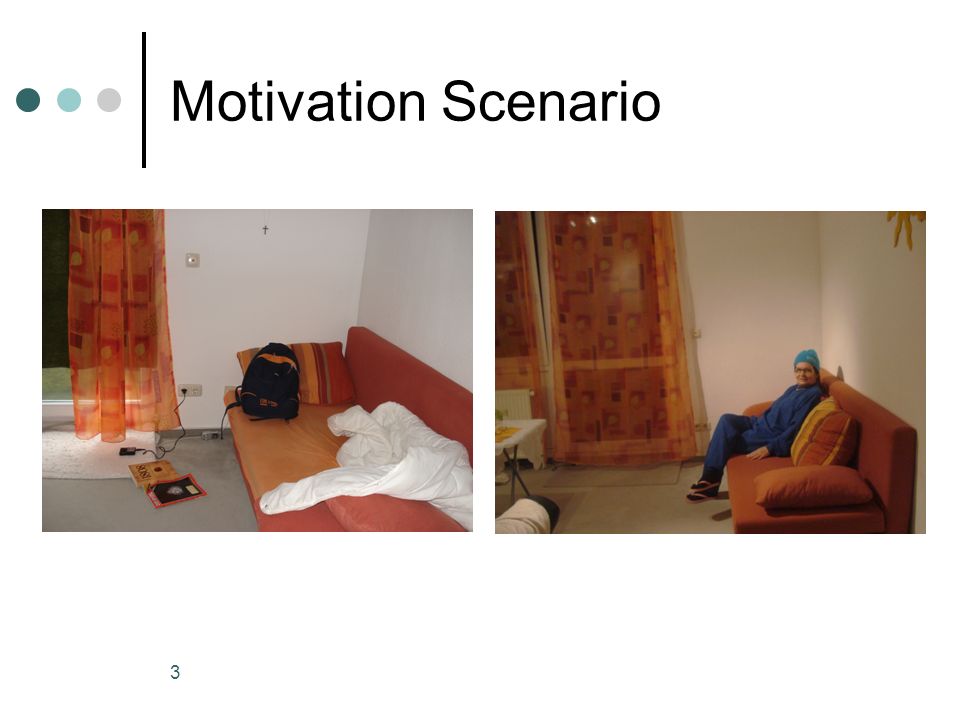 Motivation Scenario

3